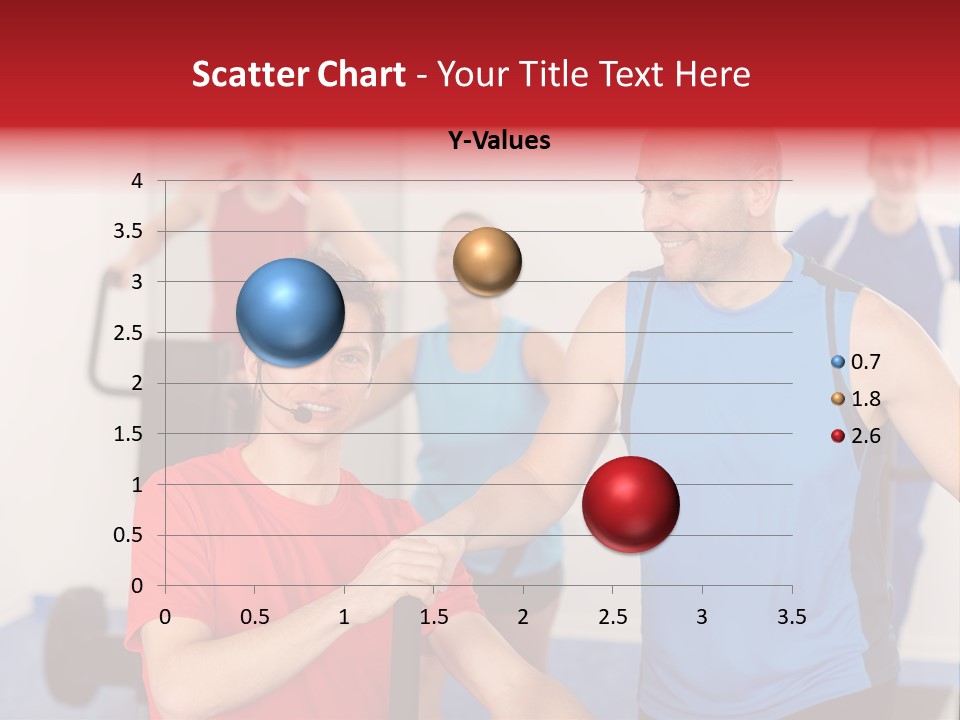 Scatter Chart - Your Title Text Here

Y-Values

4
3.5
3
2.5
2
1.5
1
0.5
0

0 0.5 1 1.5 2 2.5 3 3.5

0.7
1.8
2.6